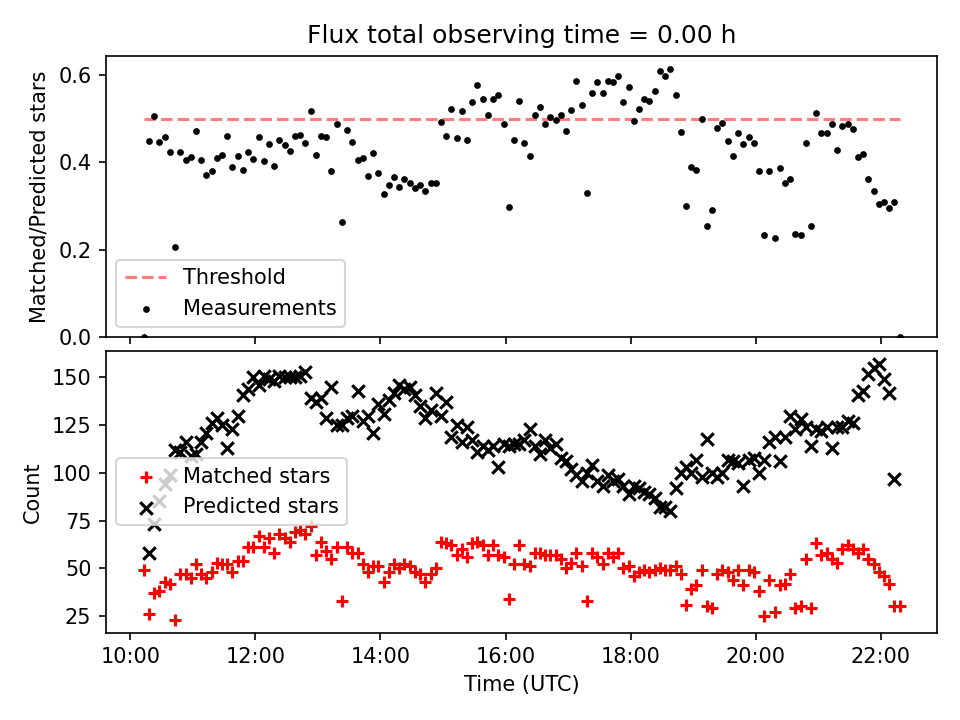 Flux total observing time = 0.00 h

Matched/Predicted stars

0.6
0.4
0.2
0.0

Threshold
Measurements

Count

150
125
100
75
50
25

Matched stars
Predicted stars

10:00
12:00
14:00
16:00
18:00
20:00
22:00

Time (UTC)